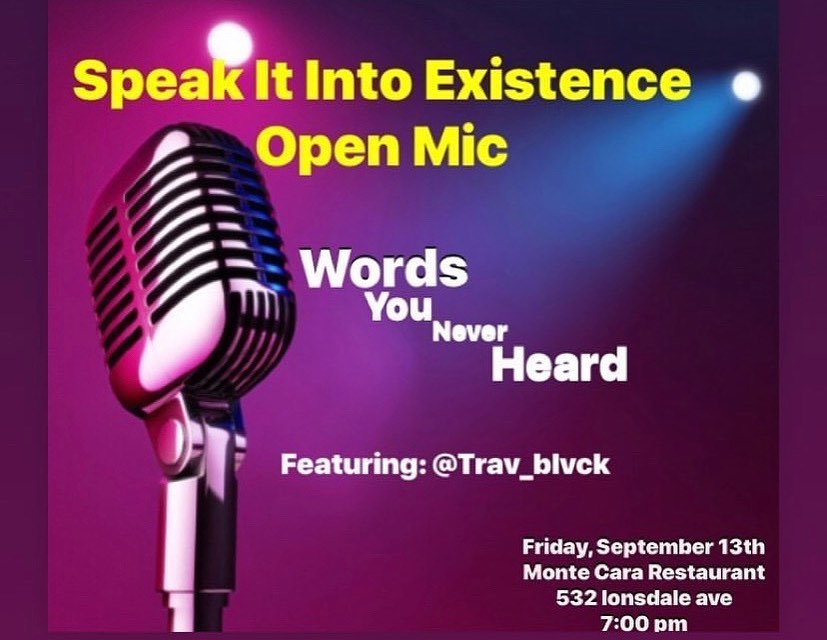 Speak It Into Existence
Open Mic

Words You Never Heard

Featuring: @Trav_blvck

Friday, September 13th
Monte Cara Restaurant
532 lonsdale ave
7:00 pm